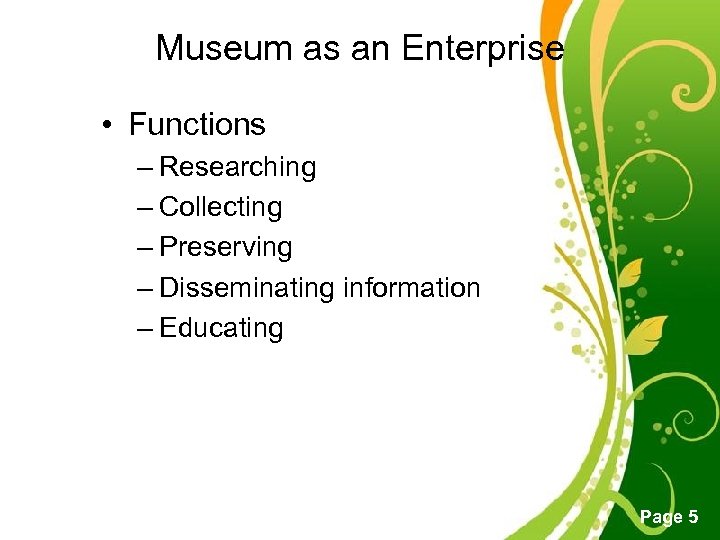 Museum as an Enterprise

• Functions
– Researching
– Collecting
– Preserving
– Disseminating information
– Educating

Page 5